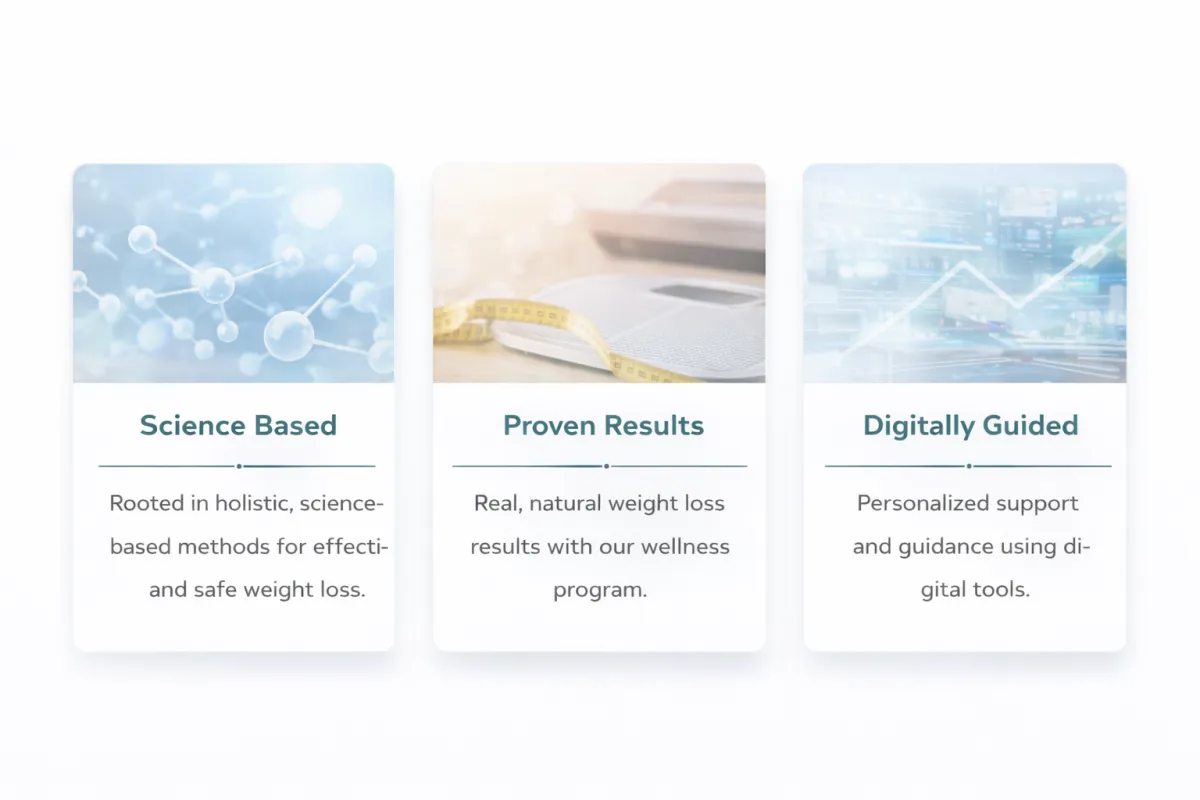 Science Based

Rooted in holistic, science-based methods for effecti- and safe weight loss.

Proven Results

Real, natural weight loss results with our wellness program.

Digitally Guided

Personalized support and guidance using digital tools.